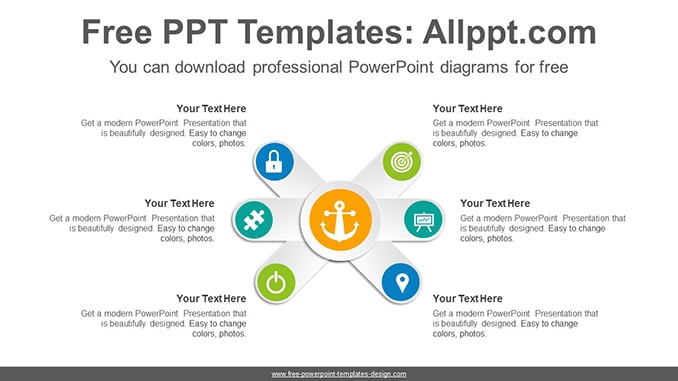 Free PPT Templates: Allppt.com

You can download professional PowerPoint diagrams for free

Your Text Here

Get a modern PowerPoint Presentation that is beautifully designed. Easy to change colors, photos.

Your Text Here

Get a modern PowerPoint Presentation that is beautifully designed. Easy to change colors, photos.

Your Text Here

Get a modern PowerPoint Presentation that is beautifully designed. Easy to change colors, photos.

Your Text Here

Get a modern PowerPoint Presentation that is beautifully designed. Easy to change colors, photos.

Your Text Here

Get a modern PowerPoint Presentation that is beautifully designed. Easy to change colors, photos.

Your Text Here

Get a modern PowerPoint Presentation that is beautifully designed. Easy to change colors, photos.

www.free-powerpoint-templates-design.com